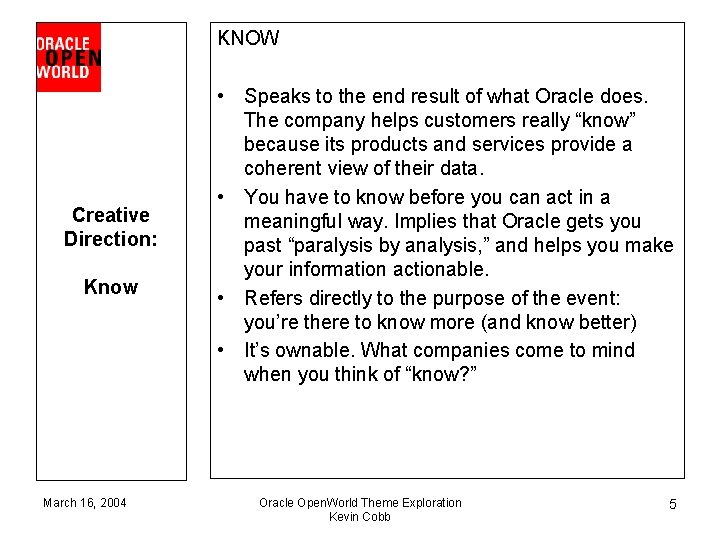 ORACLE
OPEN
WORLD

Creative Direction:

Know

KNOW

• Speaks to the end result of what Oracle does. The company helps customers really “know” because its products and services provide a coherent view of their data.
• You have to know before you can act in a meaningful way. Implies that Oracle gets you past “paralysis by analysis,” and helps you make your information actionable.
• Refers directly to the purpose of the event: you’re there to know more (and know better)
• It’s ownable. What companies come to mind when you think of “know?”

March 16, 2004

Oracle OpenWorld Theme Exploration
Kevin Cobb

5